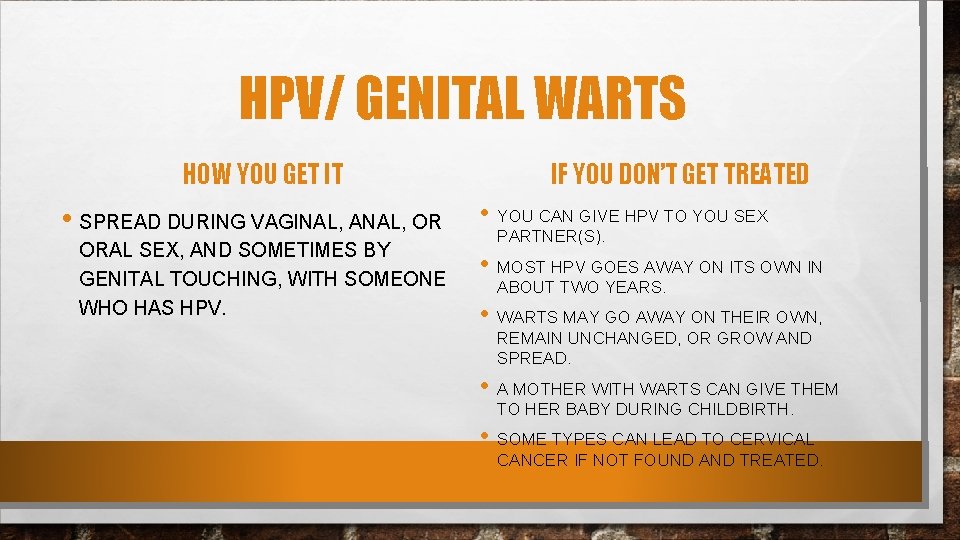 HPV/ GENITAL WARTS

HOW YOU GET IT

• SPREAD DURING VAGINAL, ANAL, OR ORAL SEX, AND SOMETIMES BY GENITAL TOUCHING, WITH SOMEONE WHO HAS HPV.

IF YOU DON'T GET TREATED

• YOU CAN GIVE HPV TO YOU SEX PARTNER(S).

• MOST HPV GOES AWAY ON ITS OWN IN ABOUT TWO YEARS.

• WARTS MAY GO AWAY ON THEIR OWN, REMAIN UNCHANGED, OR GROW AND SPREAD.

• A MOTHER WITH WARTS CAN GIVE THEM TO HER BABY DURING CHILDBIRTH.

• SOME TYPES CAN LEAD TO CERVICAL CANCER IF NOT FOUND AND TREATED.